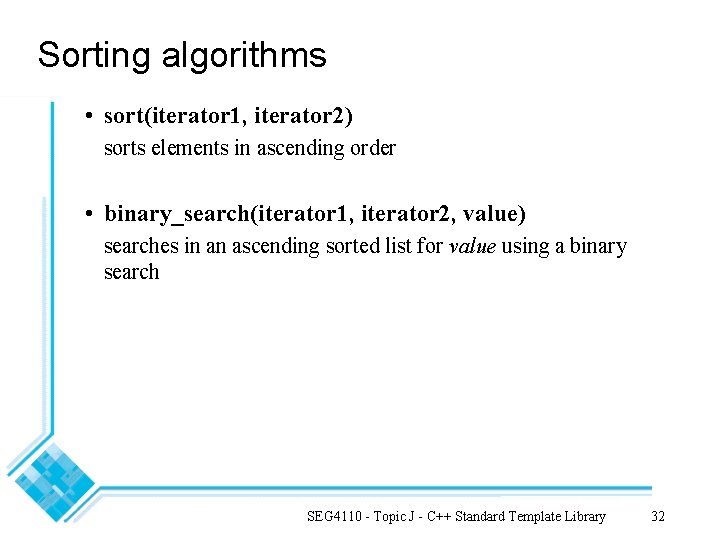 Sorting algorithms

• sort(iterator1, iterator2)
sorts elements in ascending order

• binary_search(iterator1, iterator2, value)
searches in an ascending sorted list for value using a binary search

SEG4110 - Topic J - C++ Standard Template Library 32